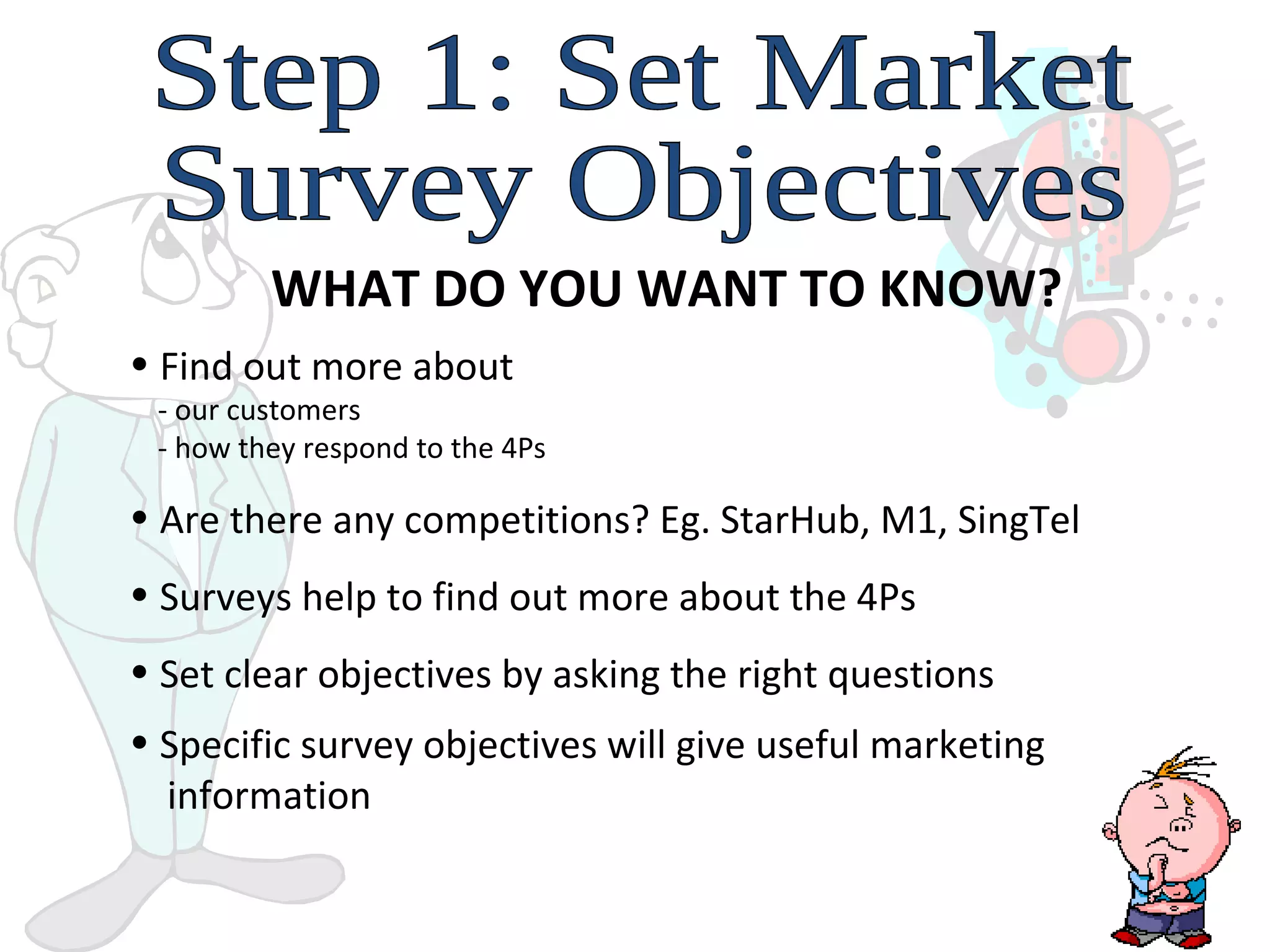 Step 1: Set Market Survey Objectives

WHAT DO YOU WANT TO KNOW?

• Find out more about
- our customers
- how they respond to the 4Ps

• Are there any competitions? Eg. StarHub, M1, SingTel

• Surveys help to find out more about the 4Ps

• Set clear objectives by asking the right questions

• Specific survey objectives will give useful marketing information